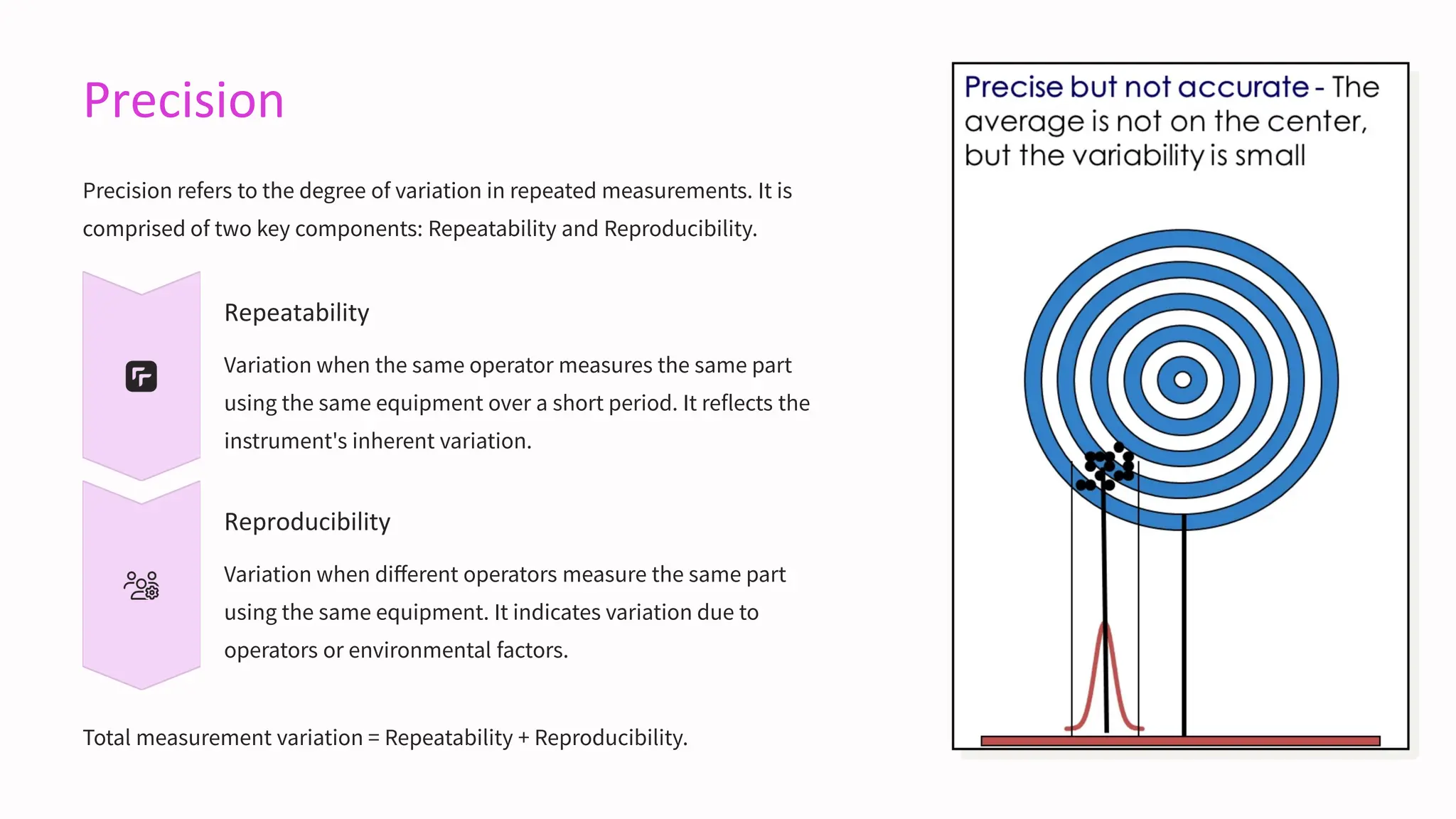 Precision

Precision refers to the degree of variation in repeated measurements. It is comprised of two key components: Repeatability and Reproducibility.

Repeatability

Variation when the same operator measures the same part using the same equipment over a short period. It reflects the instrument's inherent variation.

Reproducibility

Variation when different operators measure the same part using the same equipment. It indicates variation due to operators or environmental factors.

Total measurement variation = Repeatability + Reproducibility.

Precise but not accurate - The average is not on the center, but the variability is small